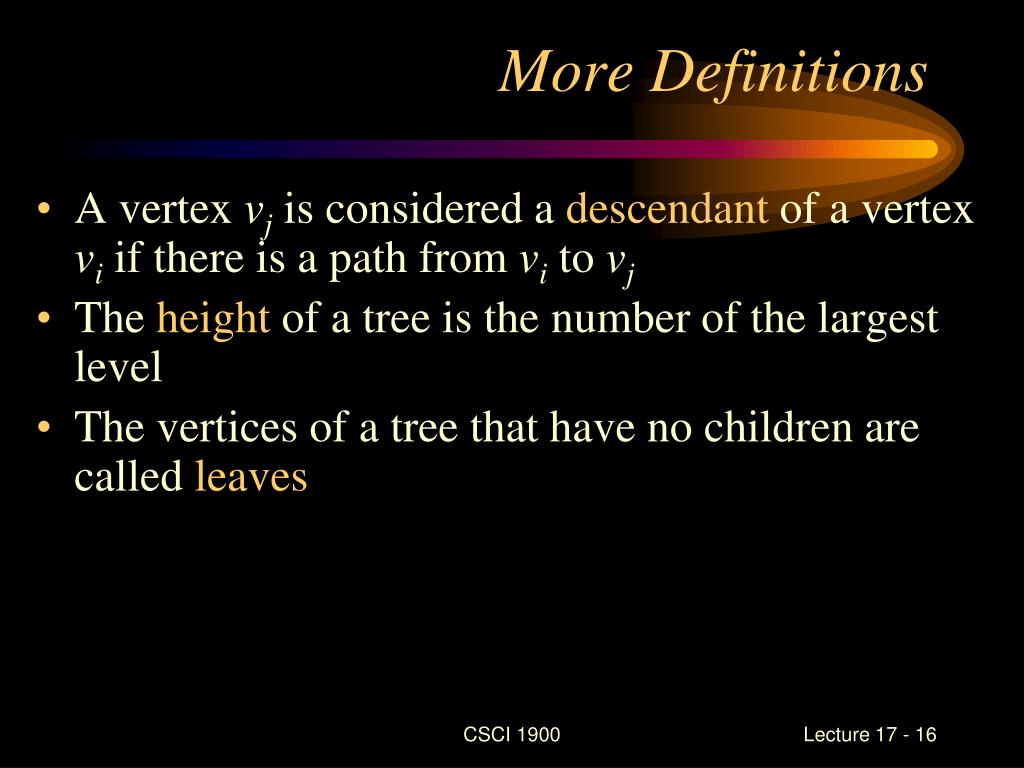 More Definitions

• A vertex $v_j$ is considered a descendant of a vertex $v_i$ if there is a path from $v_i$ to $v_j$
• The height of a tree is the number of the largest level
• The vertices of a tree that have no children are called leaves

CSCI 1900

Lecture 17 - 16